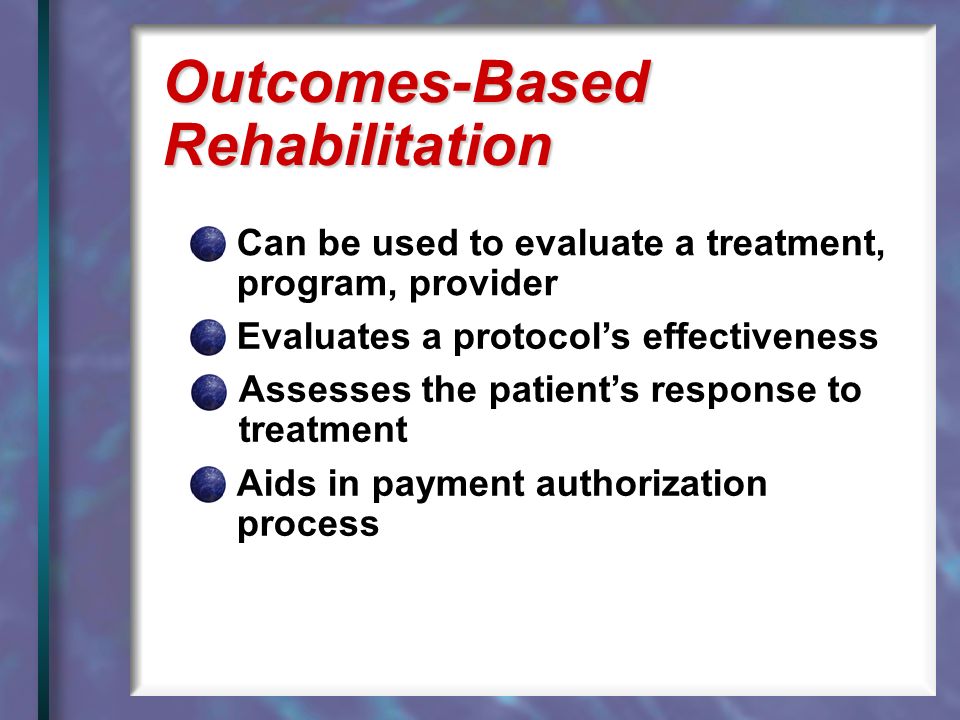 Outcomes-Based Rehabilitation

Can be used to evaluate a treatment, program, provider

Evaluates a protocol’s effectiveness

Assesses the patient’s response to treatment

Aids in payment authorization process